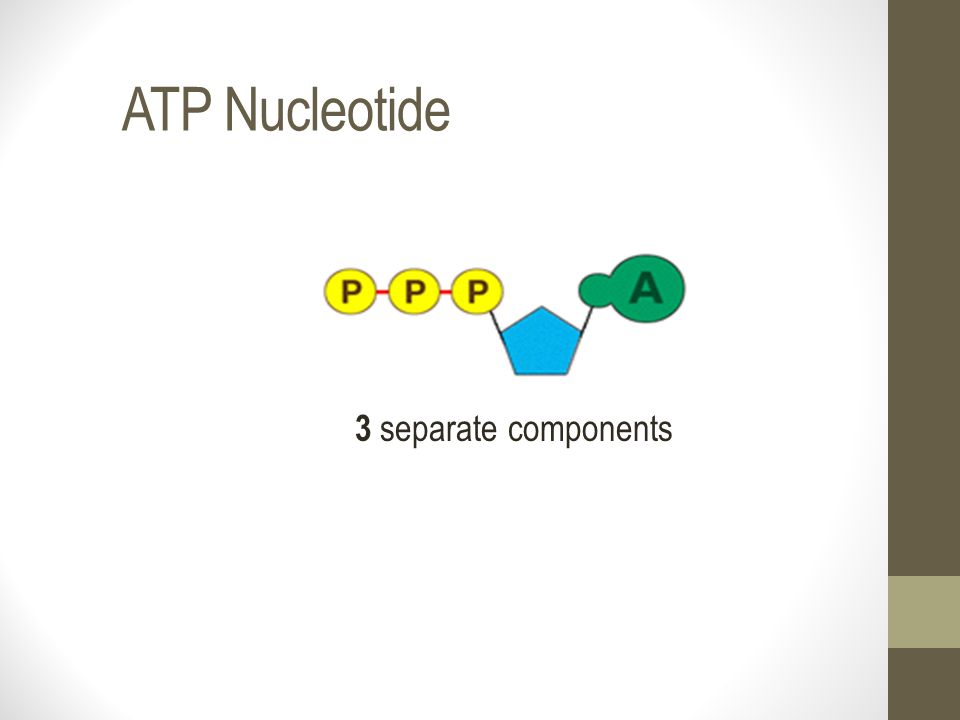 ATP Nucleotide

P P P A

3 separate components